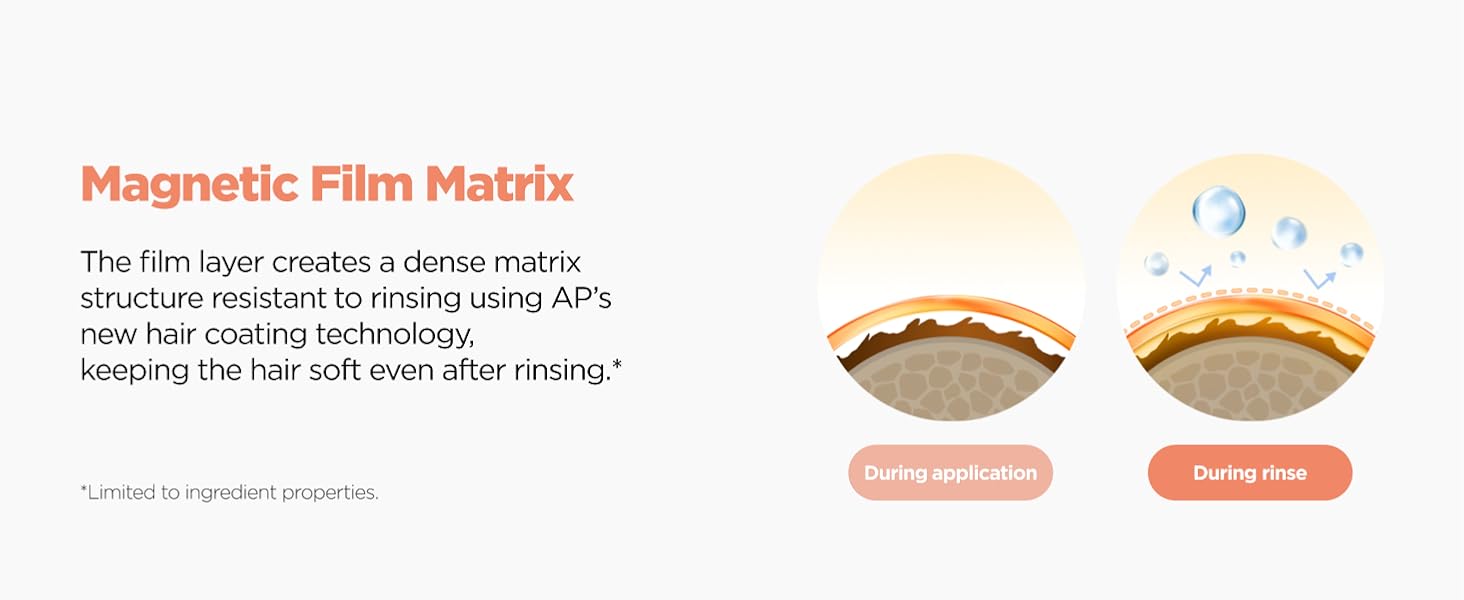 Magnetic Film Matrix

The film layer creates a dense matrix structure resistant to rinsing using AP's new hair coating technology, keeping the hair soft even after rinsing.*

*Limited to ingredient properties.

During application

During rinse